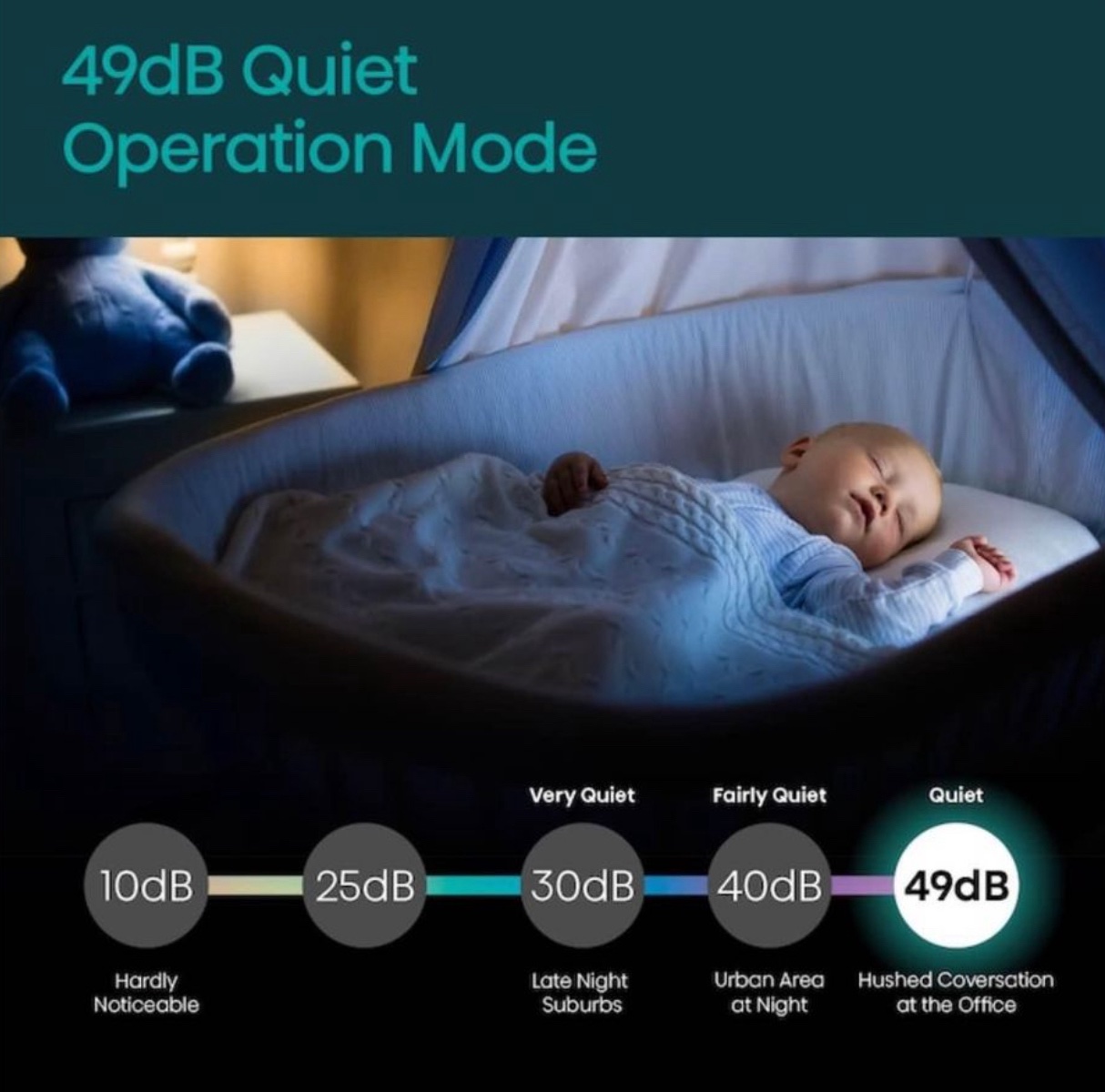 49dB Quiet Operation Mode

Very Quiet

Fairly Quiet

Quiet

10dB

25dB

30dB

40dB

49dB

Hardly Noticeable

Late Night Suburbs

Urban Area at Night

Hushed Coversation at the Office